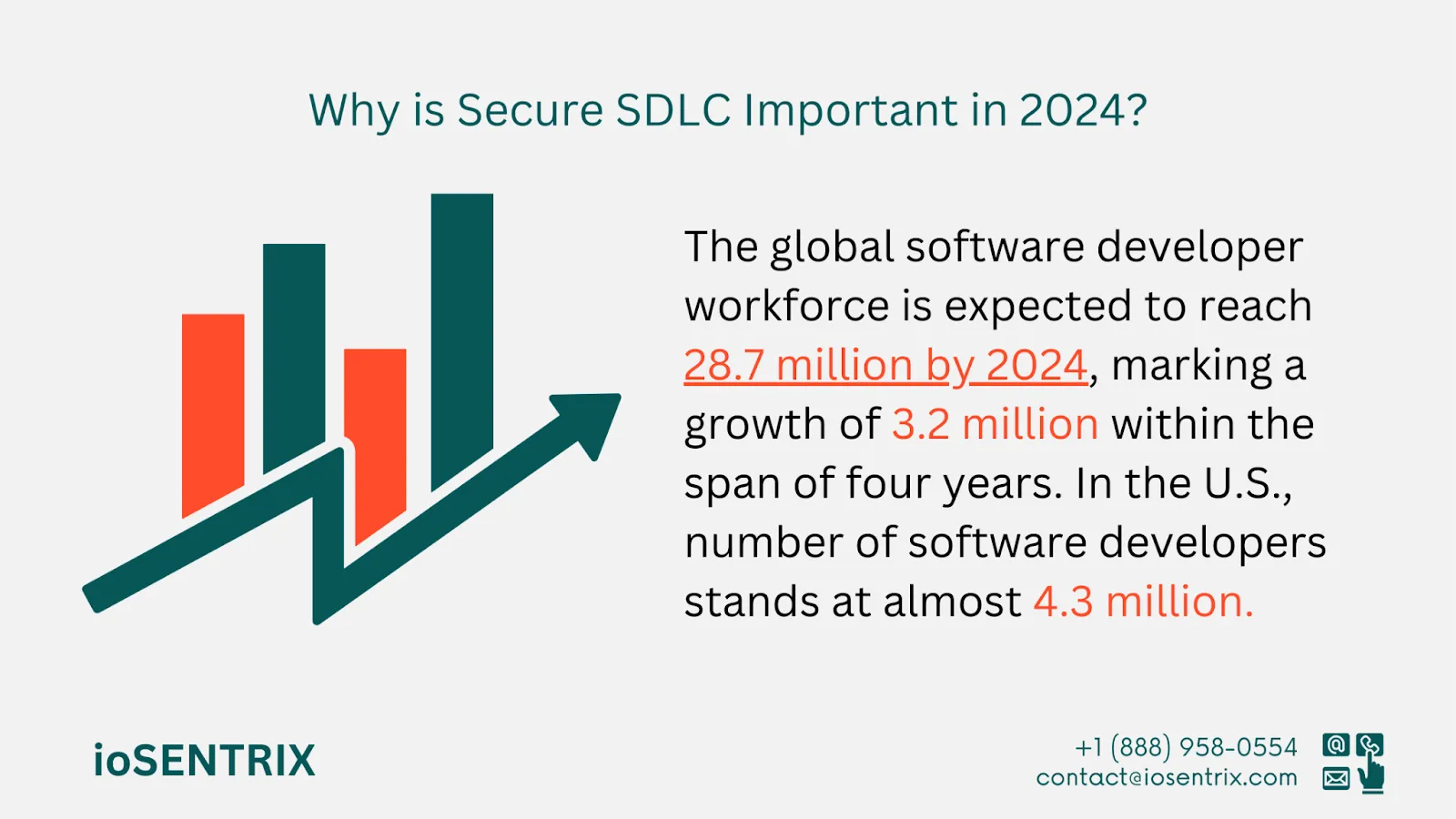 Why is Secure SDLC Important in 2024?

The global software developer workforce is expected to reach 28.7 million by 2024, marking a growth of 3.2 million within the span of four years. In the U.S., number of software developers stands at almost 4.3 million.

ioSENTRIX

+1 (888) 958-0554
contact@iosentrix.com